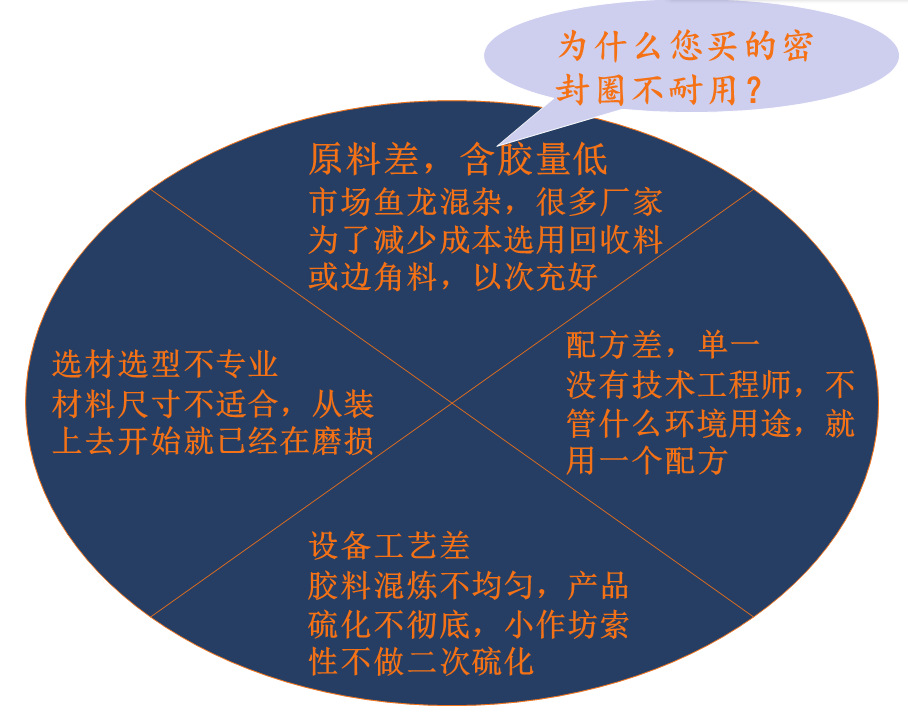 为什么您买的密封圈不耐用？

原料差，含胶量低
市场鱼龙混杂，很多厂家为了减少成本选用回收料或边角料，以次充好

选材选型不专业
材料尺寸不适合，从装上去开始就已经在磨损

配方差，单一
没有技术工程师，不管什么环境用途，就用一个配方

设备工艺差
胶料混炼不均匀，产品硫化不彻底，小作坊索性不做二次硫化